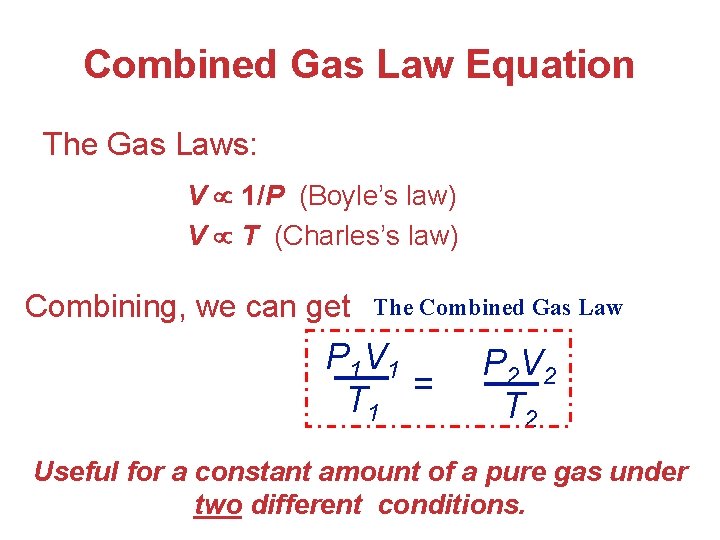 Combined Gas Law Equation

The Gas Laws:

$V \propto 1/P$ (Boyle's law)

$V \propto T$ (Charles's law)

Combining, we can get The Combined Gas Law

$\frac{P_1V_1}{T_1} = \frac{P_2V_2}{T_2}$

Useful for a constant amount of a pure gas under two different conditions.